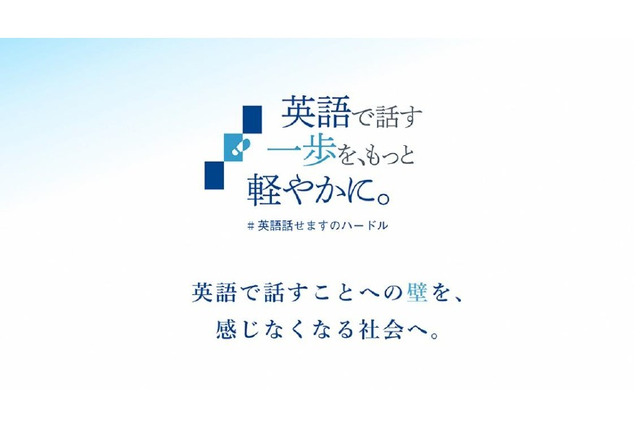 英語で話す
一歩を、もっと
軽やかに。

#英語話せますのハードル

英語で話すことへの壁を、
感じなくなる社会へ。